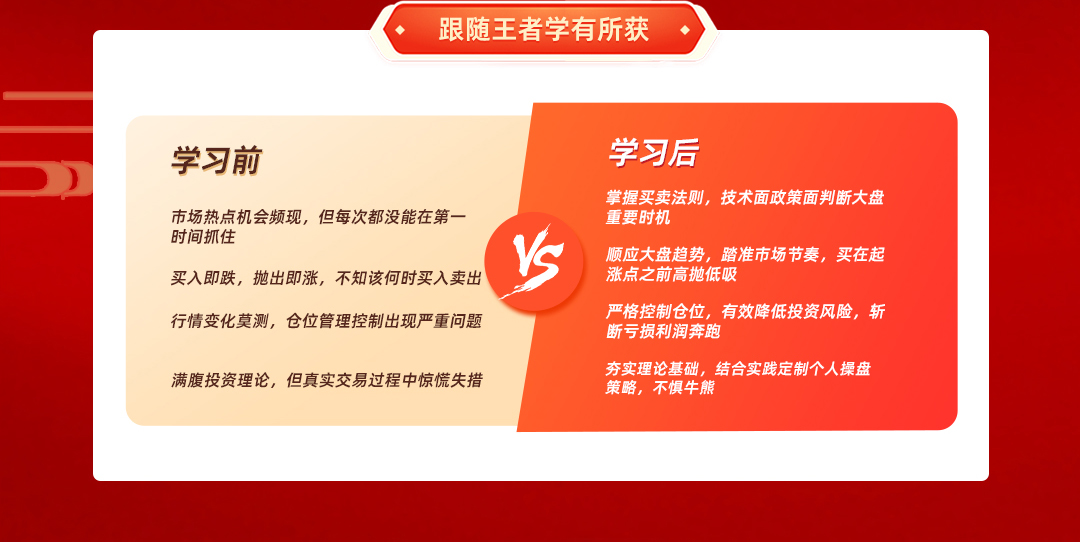 跟随王者学有所获

学习前

市场热点机会频现，但每次都没能在第一时间抓住

买入即跌，抛出即涨，不知该何时买入卖出

行情变化莫测，仓位管理控制出现严重问题

满腹投资理论，但真实交易过程中惊慌失措

VS

学习后

掌握买卖法则，技术面政策面判断大盘重要时机

顺应大盘趋势，踏准市场节奏，买在起涨点之前高抛低吸

严格控制仓位，有效降低投资风险，斩断亏损利润奔跑

夯实理论基础，结合实践定制个人操盘策略，不惧牛熊